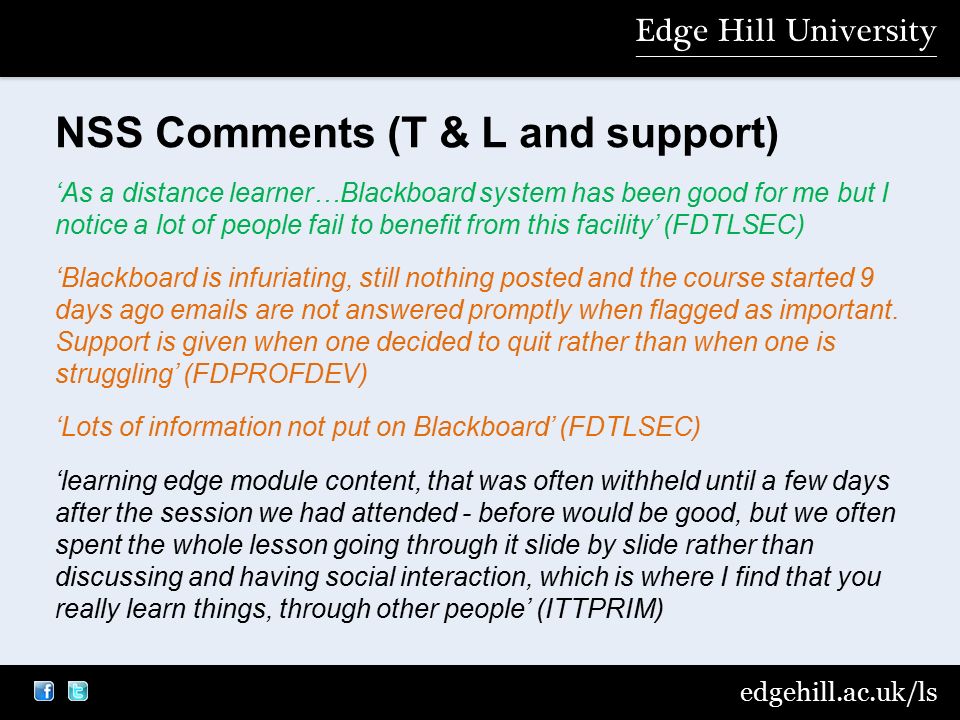 Edge Hill University

NSS Comments (T & L and support)

‘As a distance learner…Blackboard system has been good for me but I notice a lot of people fail to benefit from this facility’ (FDTLSEC)

‘Blackboard is infuriating, still nothing posted and the course started 9 days ago emails are not answered promptly when flagged as important. Support is given when one decided to quit rather than when one is struggling’ (FDPROFDEV)

‘Lots of information not put on Blackboard’ (FDTLSEC)

‘learning edge module content, that was often withheld until a few days after the session we had attended - before would be good, but we often spent the whole lesson going through it slide by slide rather than discussing and having social interaction, which is where I find that you really learn things, through other people’ (ITTPRIM)

edgehill.ac.uk/ls